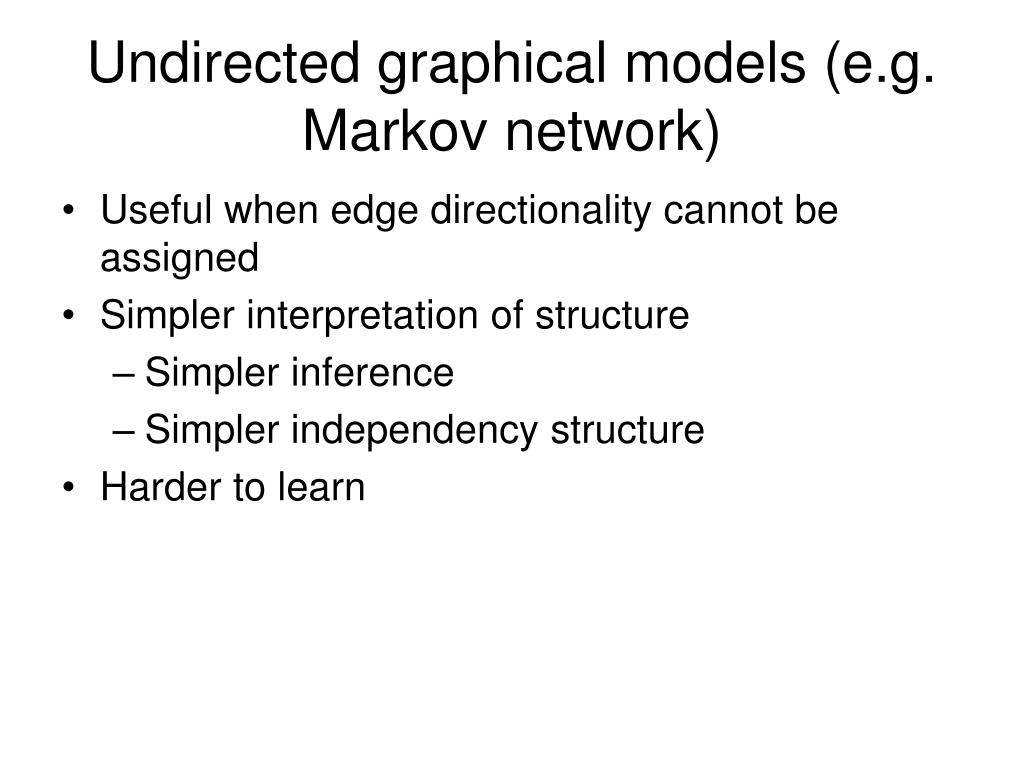 Undirected graphical models (e.g. Markov network)

• Useful when edge directionality cannot be assigned
• Simpler interpretation of structure
– Simpler inference
– Simpler independency structure
• Harder to learn